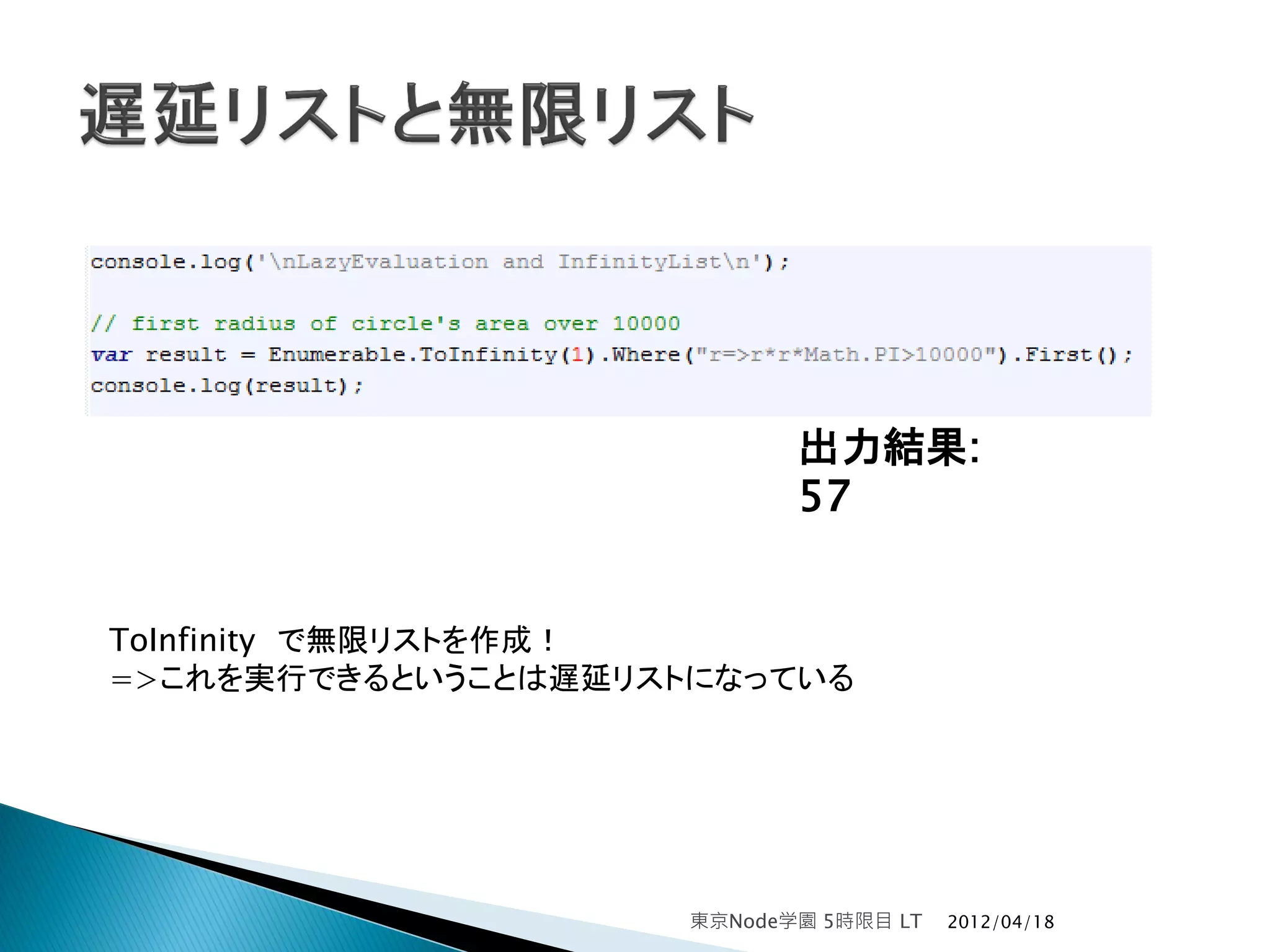 遅延リストと無限リスト

console.log('\nLazyEvaluation and InfinityList\n');

// first radius of circle's area over 10000
var result = Enumerable.ToInfinity(1).Where("r=>r*r*Math.PI>10000").First();
console.log(result);

出力結果:
57

ToInfinity　で無限リストを作成！
＝＞これを実行できるということは遅延リストになっている

東京Node学園 5時限目 LT　2012/04/18